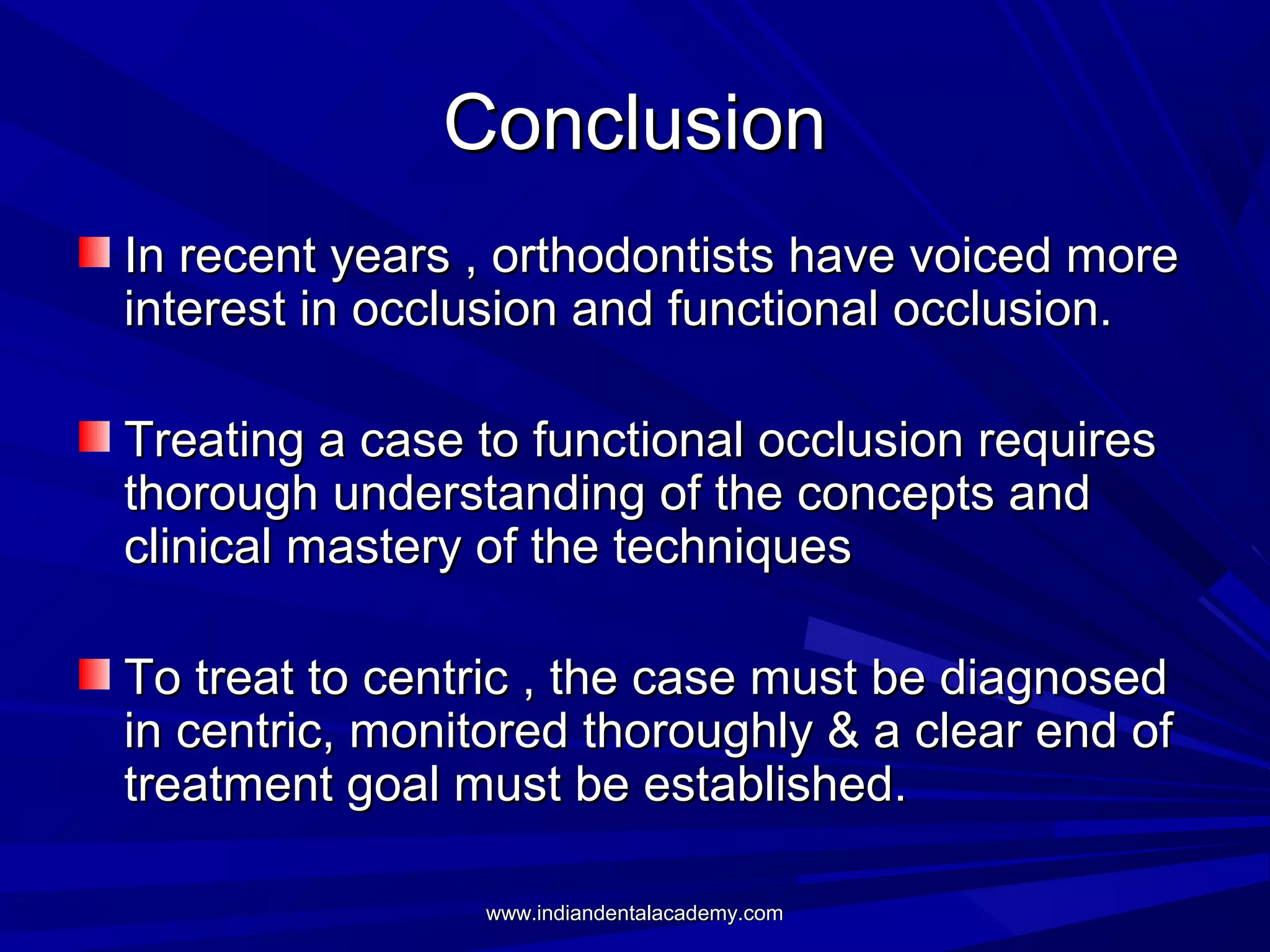 Conclusion

In recent years , orthodontists have voiced more interest in occlusion and functional occlusion.

Treating a case to functional occlusion requires thorough understanding of the concepts and clinical mastery of the techniques

To treat to centric , the case must be diagnosed in centric, monitored thoroughly & a clear end of treatment goal must be established.

www.indiandentalacademy.com